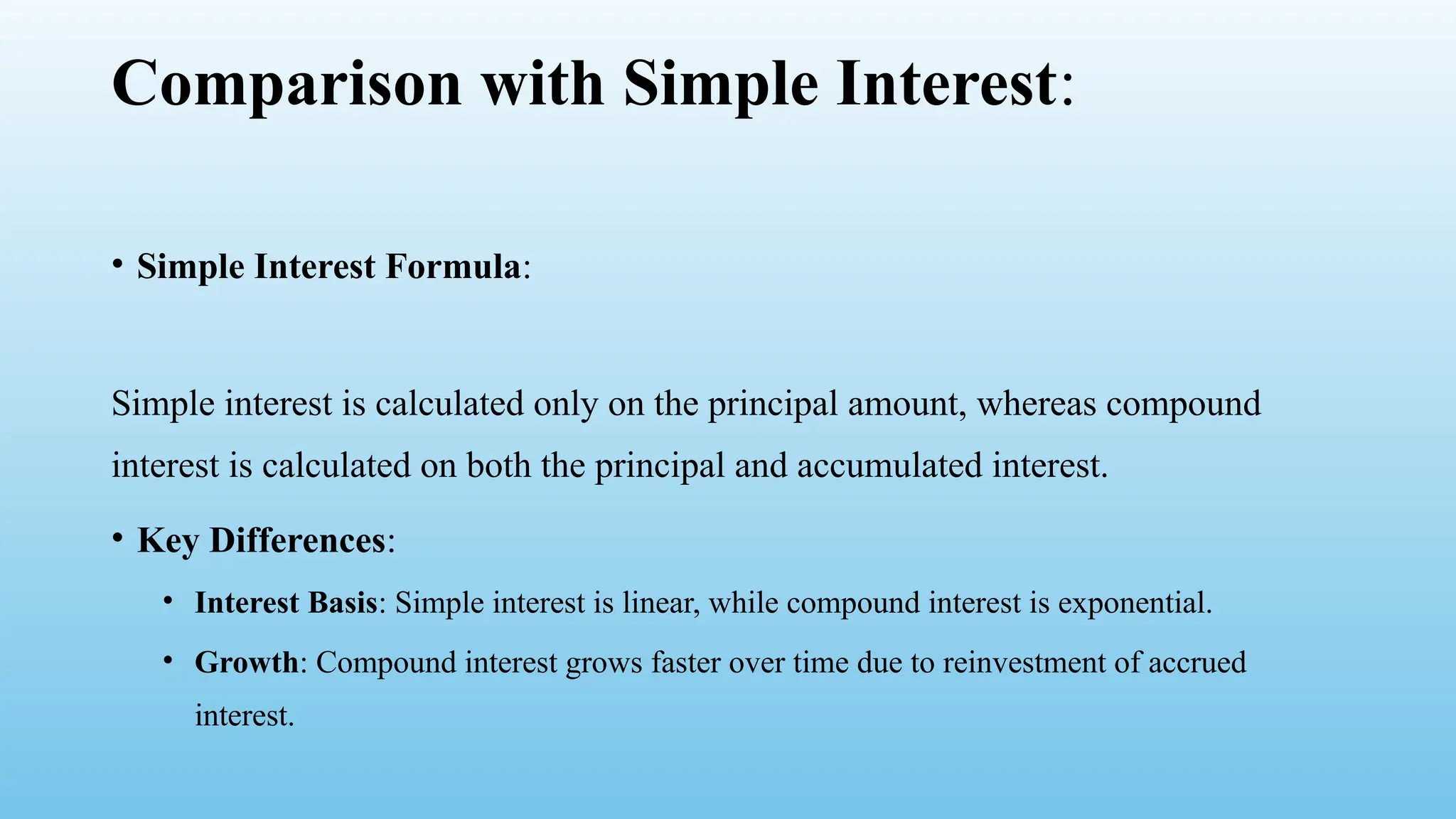 Comparison with Simple Interest:

• Simple Interest Formula:

Simple interest is calculated only on the principal amount, whereas compound interest is calculated on both the principal and accumulated interest.

• Key Differences:

• Interest Basis: Simple interest is linear, while compound interest is exponential.

• Growth: Compound interest grows faster over time due to reinvestment of accrued interest.